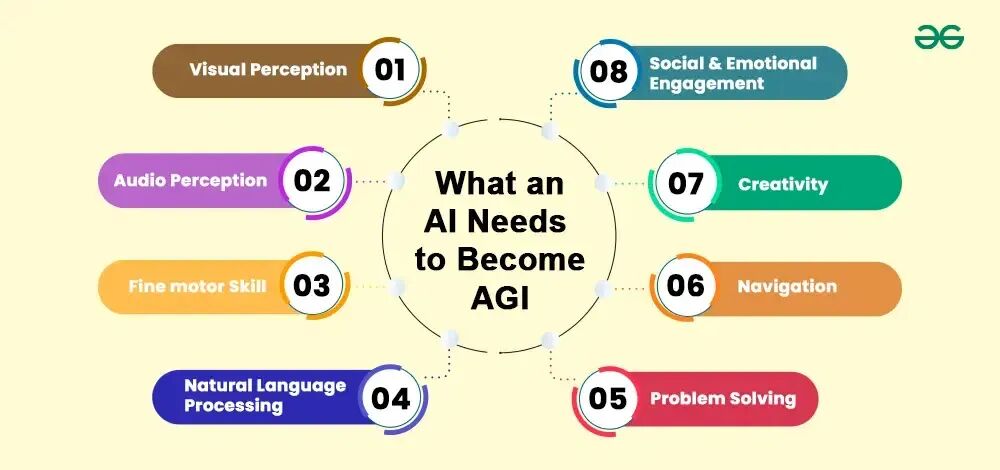 What an AI Needs to Become AGI

Visual Perception 01

Audio Perception 02

Fine motor Skill 03

Natural Language Processing 04

05 Problem Solving

06 Navigation

07 Creativity

08 Social & Emotional Engagement